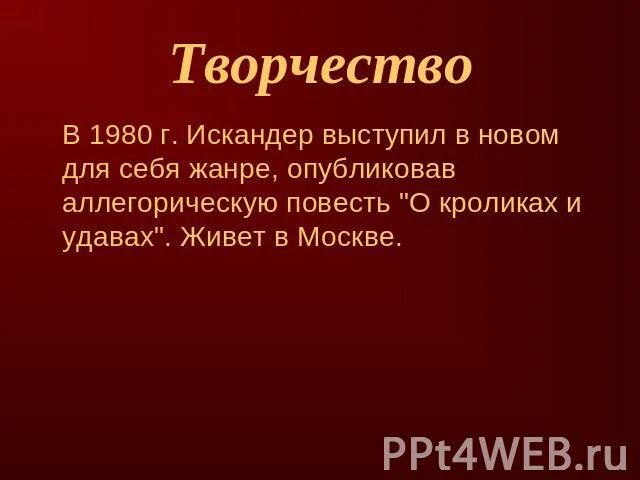 Творчество

В 1980 г. Искандер выступил в новом для себя жанре, опубликовав аллегорическую повесть "О кроликах и удавах". Живет в Москве.

PPt4WEB.ru